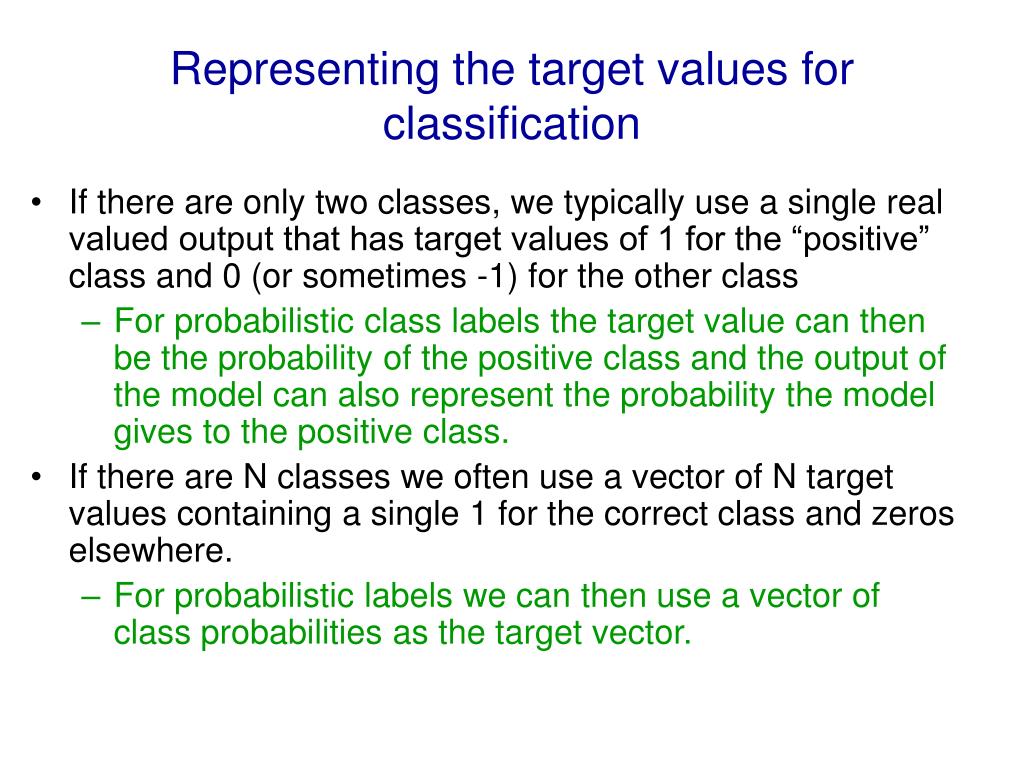 Representing the target values for classification

• If there are only two classes, we typically use a single real valued output that has target values of 1 for the “positive” class and 0 (or sometimes -1) for the other class
– For probabilistic class labels the target value can then be the probability of the positive class and the output of the model can also represent the probability the model gives to the positive class.
• If there are N classes we often use a vector of N target values containing a single 1 for the correct class and zeros elsewhere.
– For probabilistic labels we can then use a vector of class probabilities as the target vector.